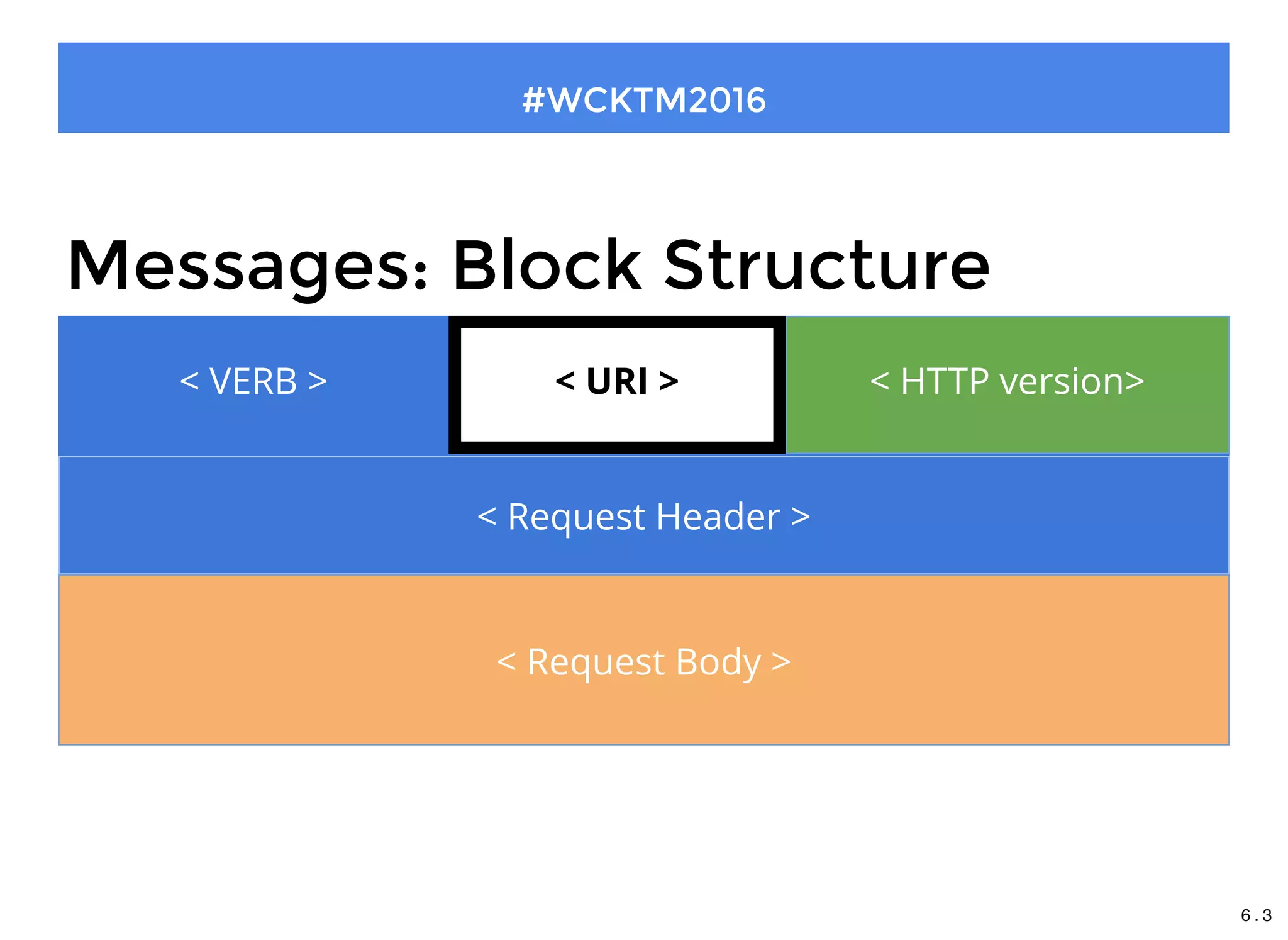 #WCKTM2016

Messages: Block Structure

< VERB >

< URI >

< HTTP version>

< Request Header >

< Request Body >

6.3